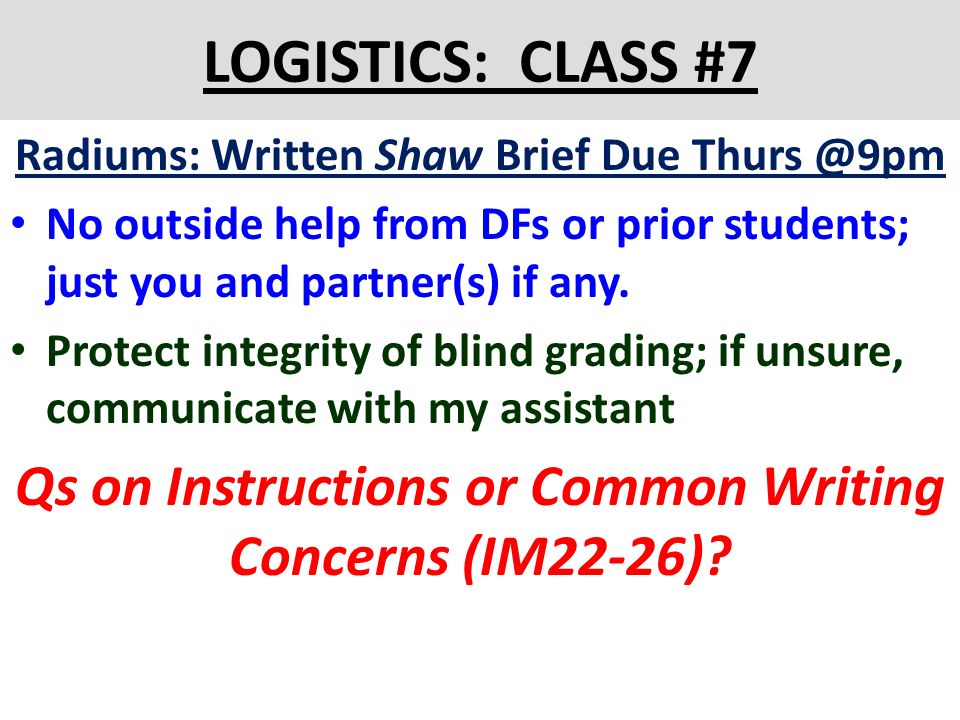 LOGISTICS: CLASS #7

Radiums: Written Shaw Brief Due Thurs @9pm

• No outside help from DFs or prior students; just you and partner(s) if any.

• Protect integrity of blind grading; if unsure, communicate with my assistant

Qs on Instructions or Common Writing Concerns (IM22-26)?